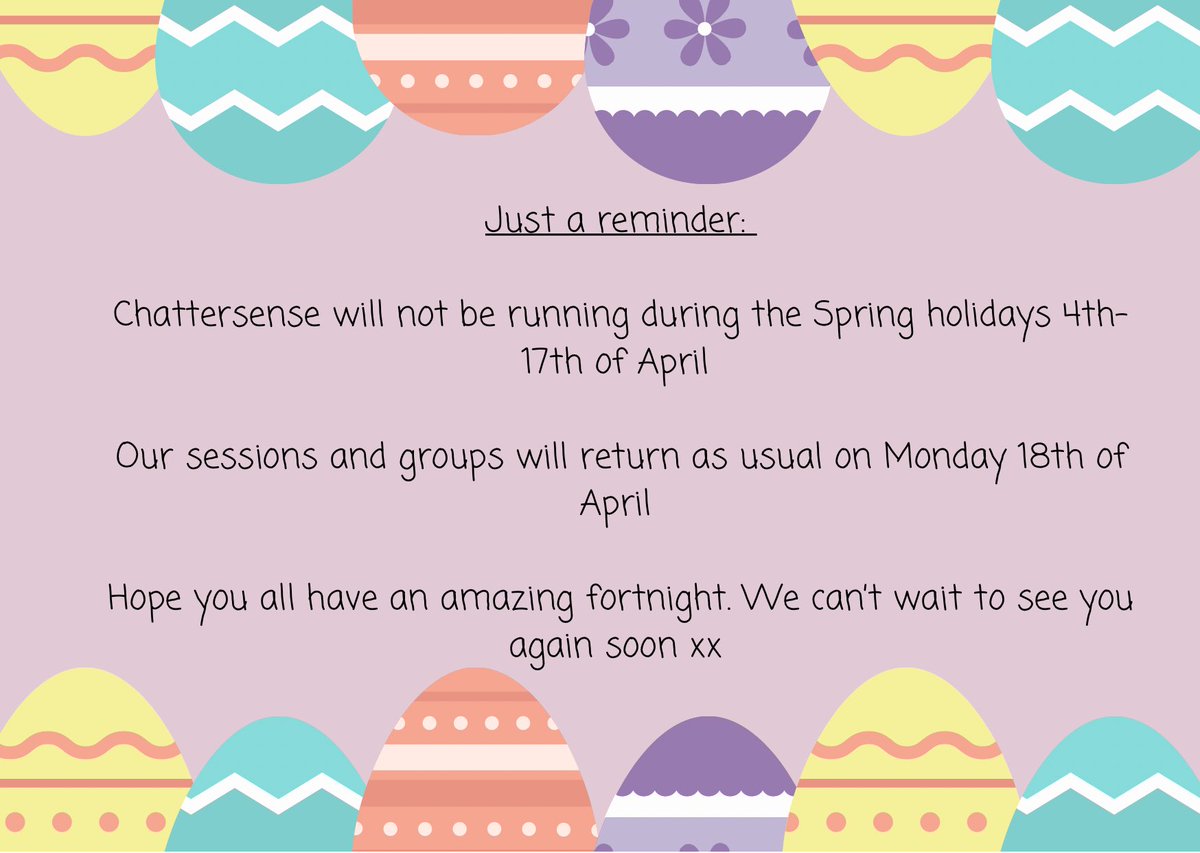 Just a reminder:

Chattersense will not be running during the Spring holidays 4th-17th of April

Our sessions and groups will return as usual on Monday 18th of April

Hope you all have an amazing fortnight. We can't wait to see you again soon xx